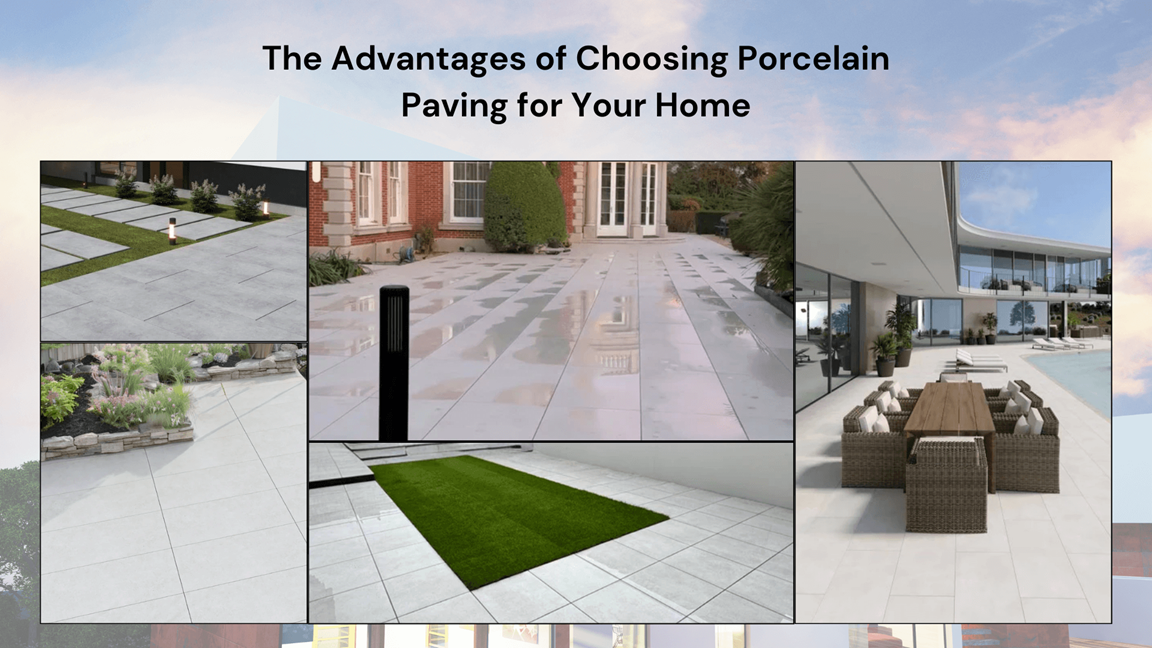 The Advantages of Choosing Porcelain Paving for Your Home